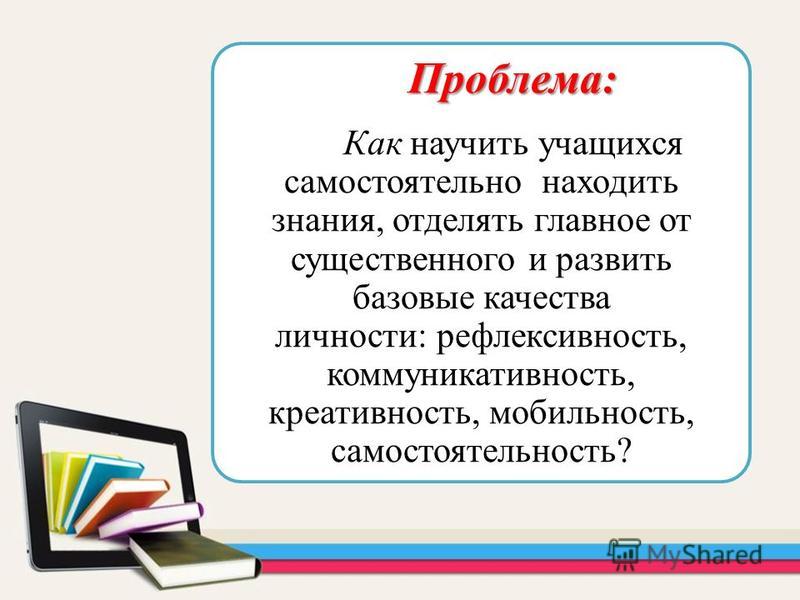 Проблема:

Как научить учащихся самостоятельно находить знания, отделять главное от существенного и развить базовые качества личности: рефлексивность, коммуникативность, креативность, мобильность, самостоятельность?

MyShared